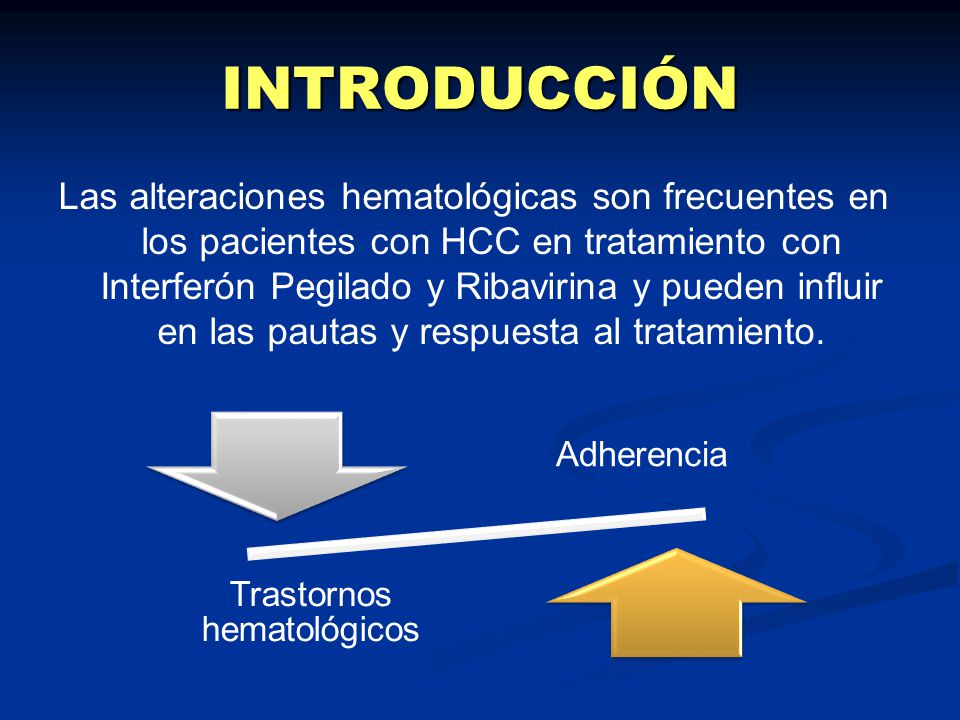 INTRODUCCIÓN

Las alteraciones hematológicas son frecuentes en los pacientes con HCC en tratamiento con Interferón Pegilado y Ribavirina y pueden influir en las pautas y respuesta al tratamiento.

Adherencia

Trastornos hematológicos